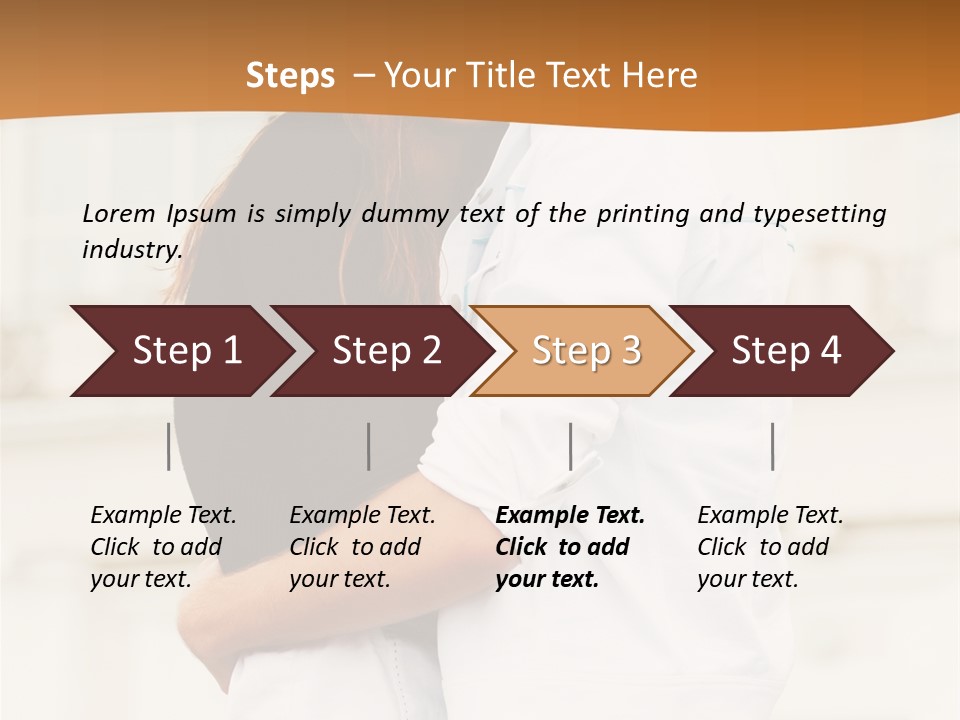 Steps – Your Title Text Here

Lorem Ipsum is simply dummy text of the printing and typesetting industry.

Step 1

Step 2

Step 3

Step 4

Example Text. Click to add your text.

Example Text. Click to add your text.

Example Text. Click to add your text.

Example Text. Click to add your text.